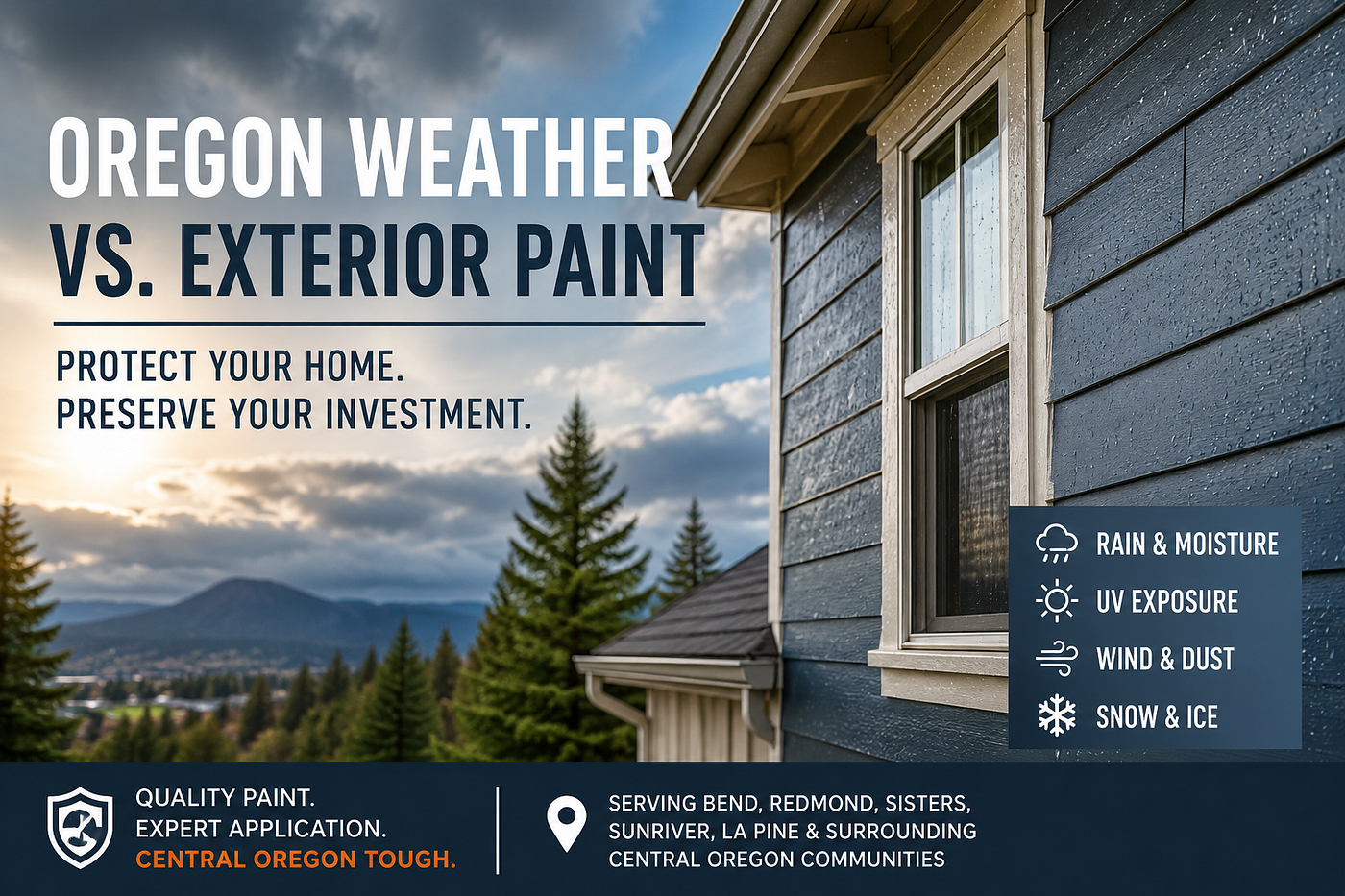 OREGON WEATHER
VS. EXTERIOR PAINT

PROTECT YOUR HOME.
PRESERVE YOUR INVESTMENT.

RAIN & MOISTURE
UV EXPOSURE
WIND & DUST
SNOW & ICE

QUALITY PAINT.
EXPERT APPLICATION.
CENTRAL OREGON TOUGH.

SERVING BEND, REDMOND, SISTERS, SUNRIVER, LA PINE & SURROUNDING CENTRAL OREGON COMMUNITIES